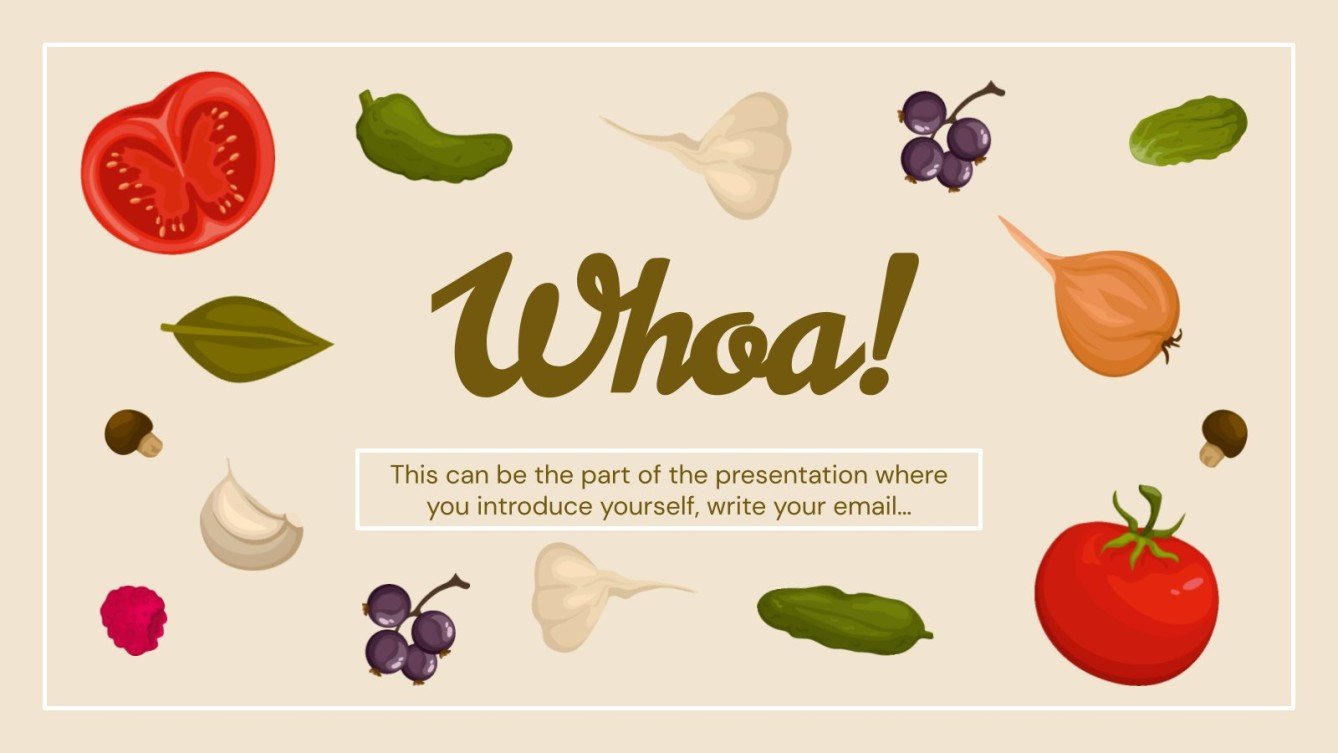 Whoa!

This can be the part of the presentation where you introduce yourself, write your email…